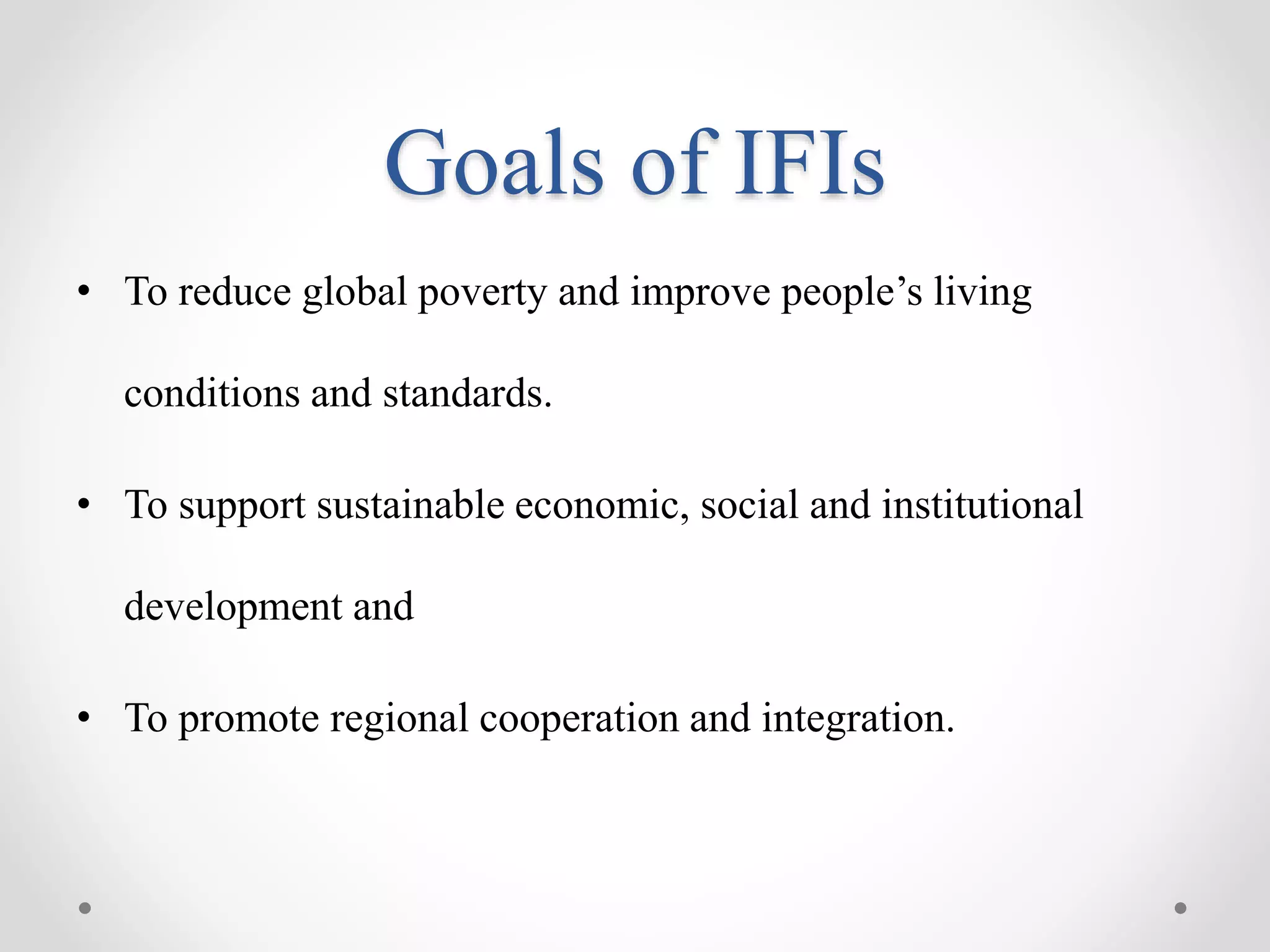 Goals of IFIs

• To reduce global poverty and improve people’s living conditions and standards.

• To support sustainable economic, social and institutional development and

• To promote regional cooperation and integration.